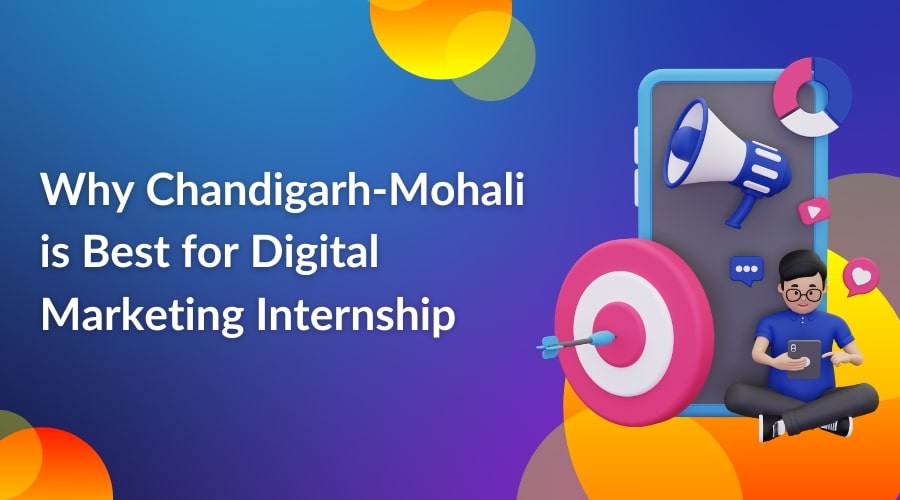 Why Chandigarh-Mohali is Best for Digital Marketing Internship